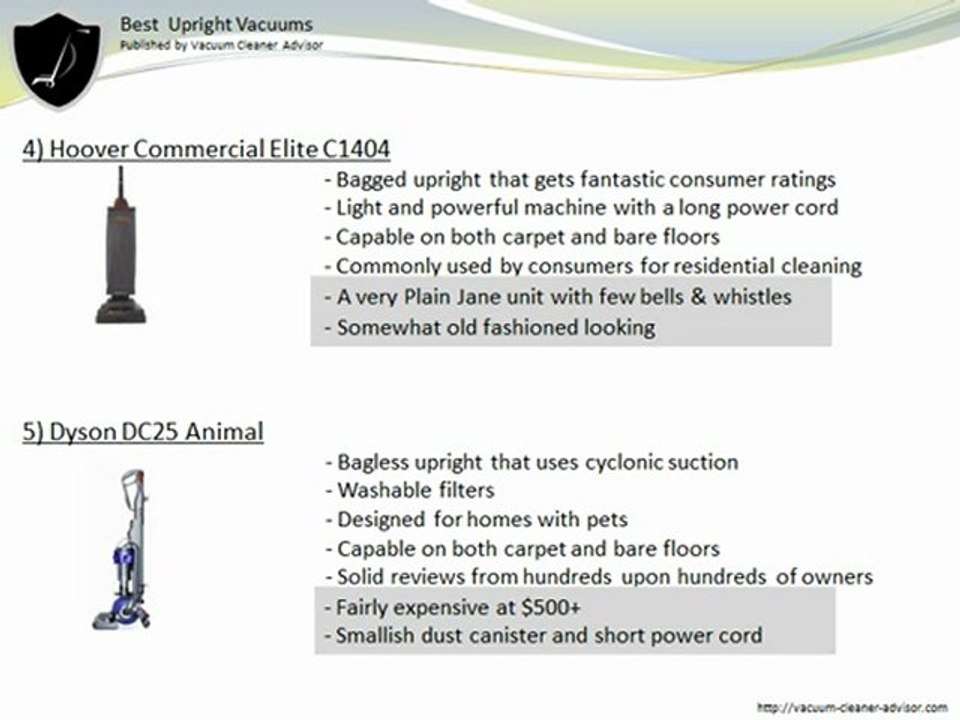 Best Upright Vacuums
Published by Vacuum Cleaner Advisor

4) Hoover Commercial Elite C1404

- Bagged upright that gets fantastic consumer ratings
- Light and powerful machine with a long power cord
- Capable on both carpet and bare floors
- Commonly used by consumers for residential cleaning
- A very Plain Jane unit with few bells & whistles
- Somewhat old fashioned looking

5) Dyson DC25 Animal

- Bagless upright that uses cyclonic suction
- Washable filters
- Designed for homes with pets
- Capable on both carpet and bare floors
- Solid reviews from hundreds upon hundreds of owners
- Fairly expensive at $500+
- Smallish dust canister and short power cord

http://vacuum-cleaner-advisor.com